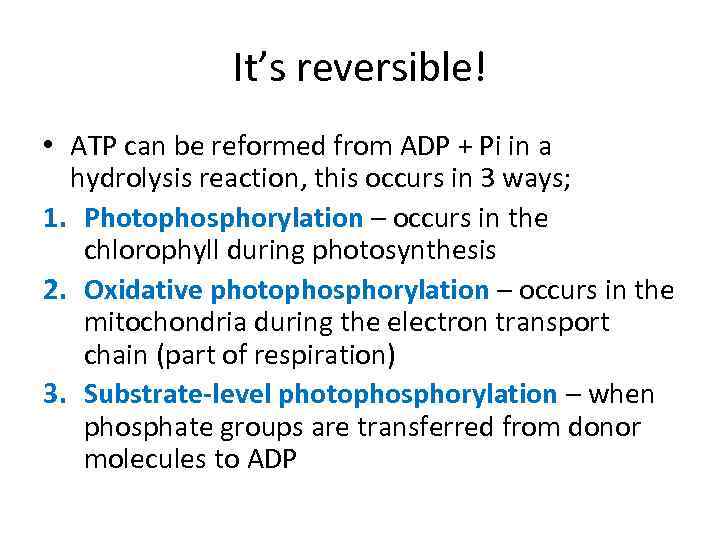 It’s reversible!

• ATP can be reformed from ADP + Pi in a hydrolysis reaction, this occurs in 3 ways;

1. Photophosphorylation – occurs in the chlorophyll during photosynthesis

2. Oxidative photophosphorylation – occurs in the mitochondria during the electron transport chain (part of respiration)

3. Substrate-level photophosphorylation – when phosphate groups are transferred from donor molecules to ADP